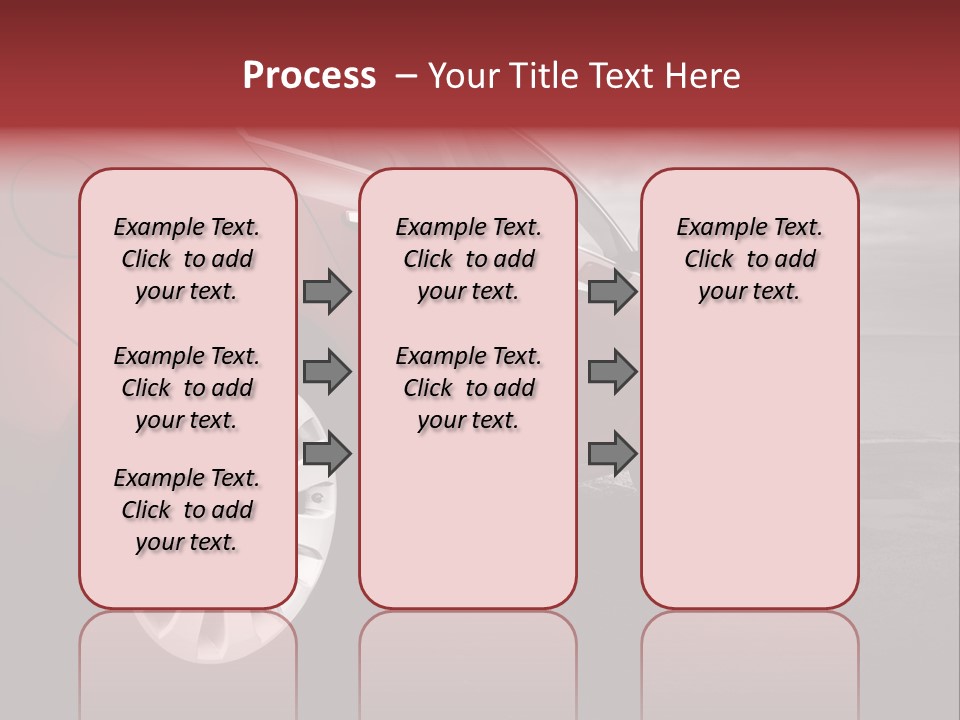 Process – Your Title Text Here

Example Text. Click to add your text.

Example Text. Click to add your text.

Example Text. Click to add your text.

Example Text. Click to add your text.

Example Text. Click to add your text.

Example Text. Click to add your text.